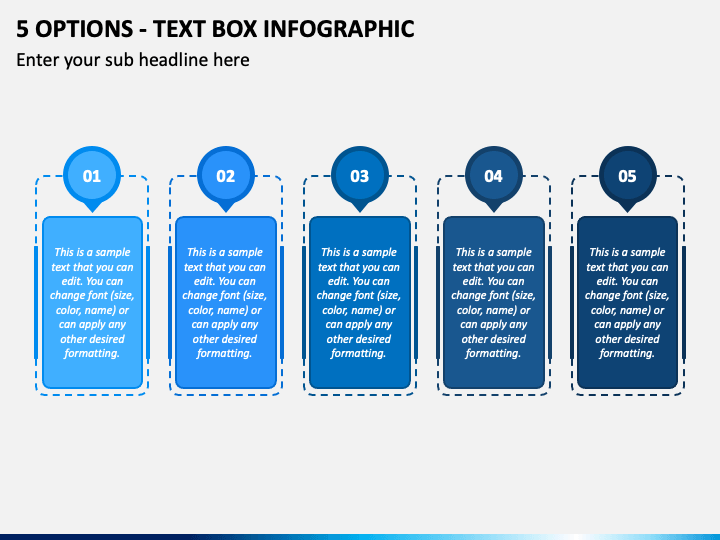 5 OPTIONS - TEXT BOX INFOGRAPHIC

Enter your sub headline here

01

This is a sample text that you can edit. You can change font (size, color, name) or can apply any other desired formatting.

02

This is a sample text that you can edit. You can change font (size, color, name) or can apply any other desired formatting.

03

This is a sample text that you can edit. You can change font (size, color, name) or can apply any other desired formatting.

04

This is a sample text that you can edit. You can change font (size, color, name) or can apply any other desired formatting.

05

This is a sample text that you can edit. You can change font (size, color, name) or can apply any other desired formatting.